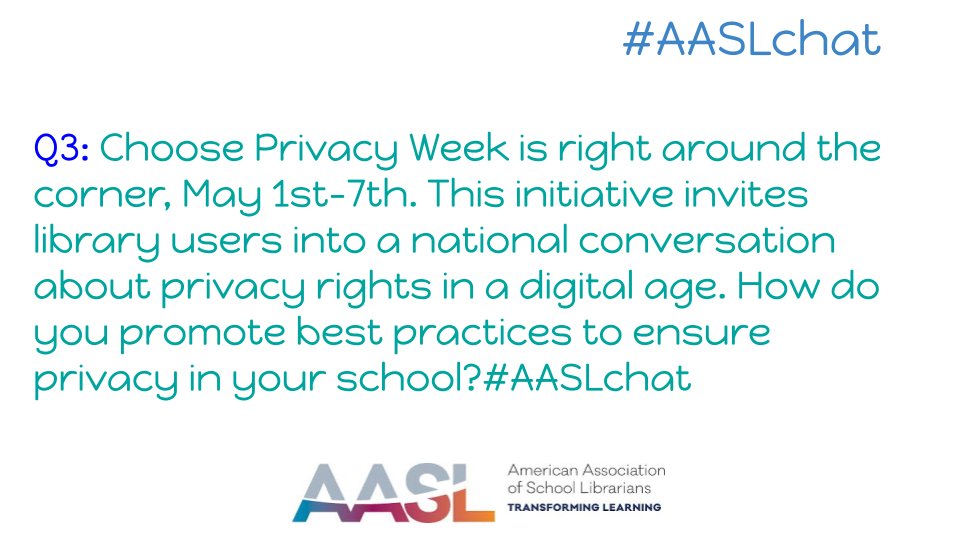 #AASLchat

Q3: Choose Privacy Week is right around the corner, May 1st-7th. This initiative invites library users into a national conversation about privacy rights in a digital age. How do you promote best practices to ensure privacy in your school?#AASLchat

AASL American Association of School Librarians TRANSFORMING LEARNING